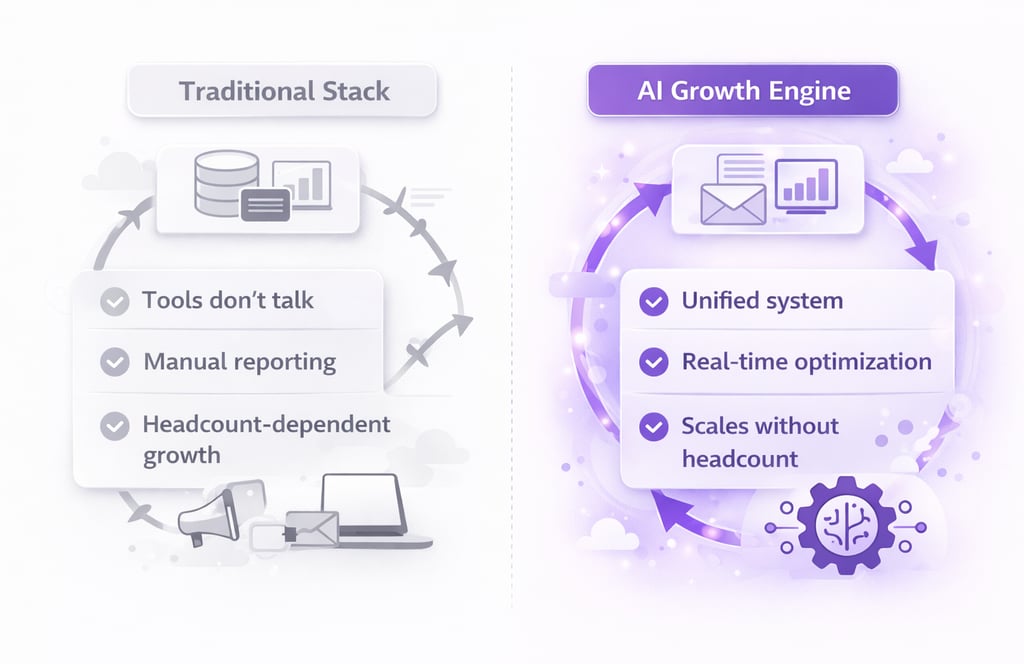 Traditional Stack

Tools don't talk

Manual reporting

Headcount-dependent growth

AI Growth Engine

Unified system

Real-time optimization

Scales without headcount